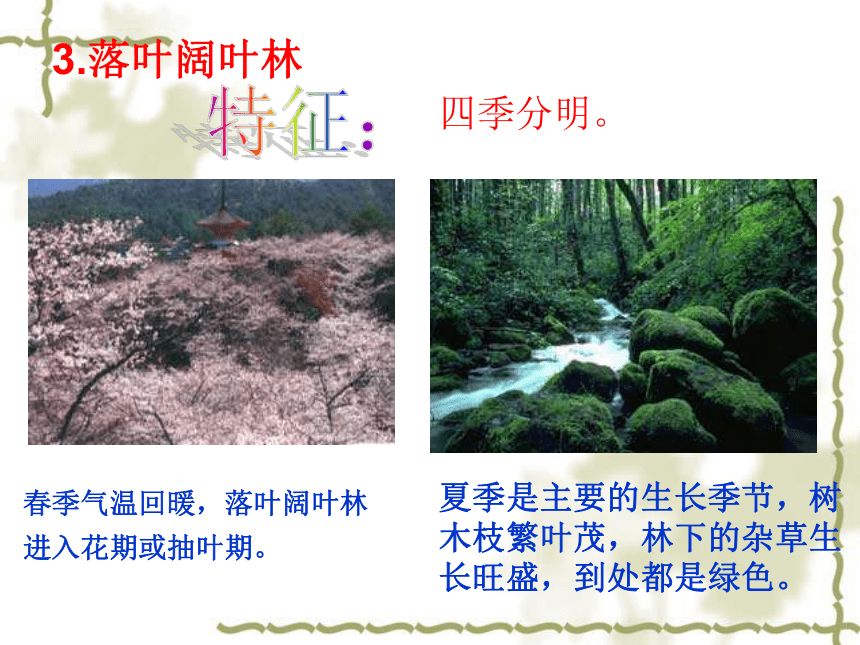 3.落叶阔叶林

特征：

四季分明。

春季气温回暖，落叶阔叶林进入花期或抽叶期。

夏季是主要的生长季节，树木枝繁叶茂，林下的杂草生长旺盛，到处都是绿色。